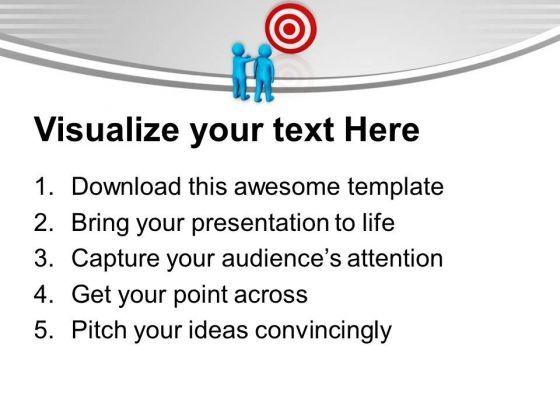 Visualize your text Here

1. Download this awesome template
2. Bring your presentation to life
3. Capture your audience's attention
4. Get your point across
5. Pitch your ideas convincingly